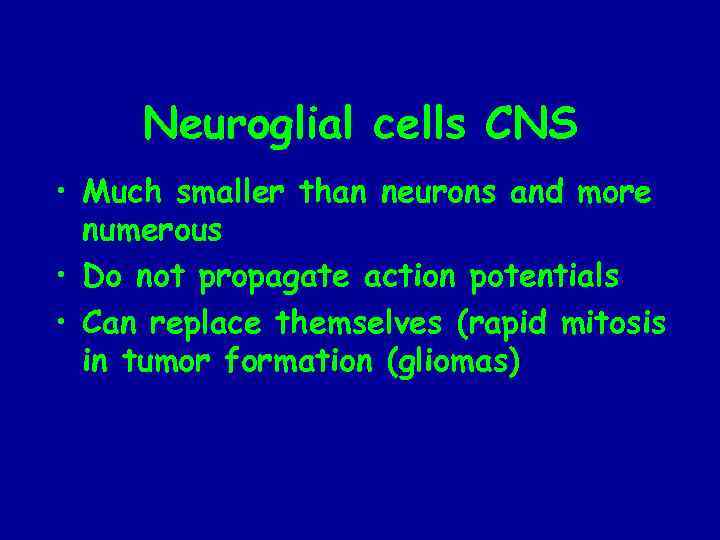 Neuroglial cells CNS

• Much smaller than neurons and more numerous
• Do not propagate action potentials
• Can replace themselves (rapid mitosis in tumor formation (gliomas)